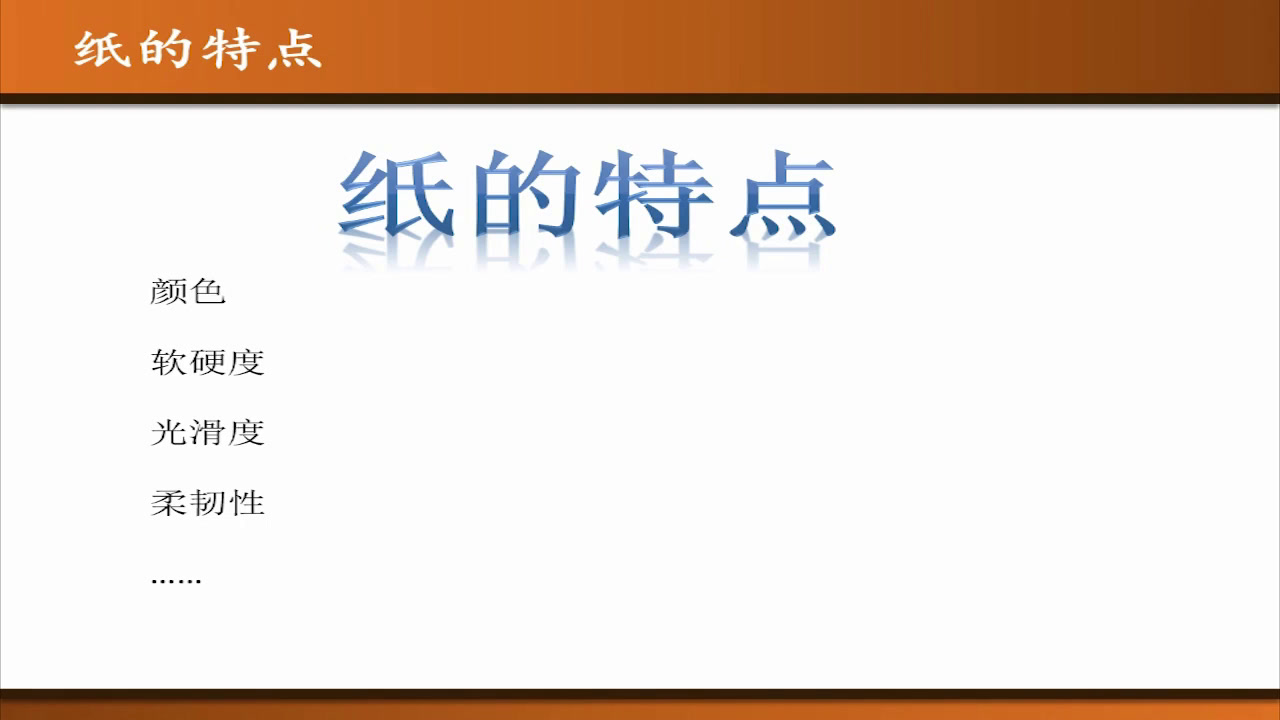 纸的特点

纸的特点

颜色

软硬度

光滑度

柔韧性

……